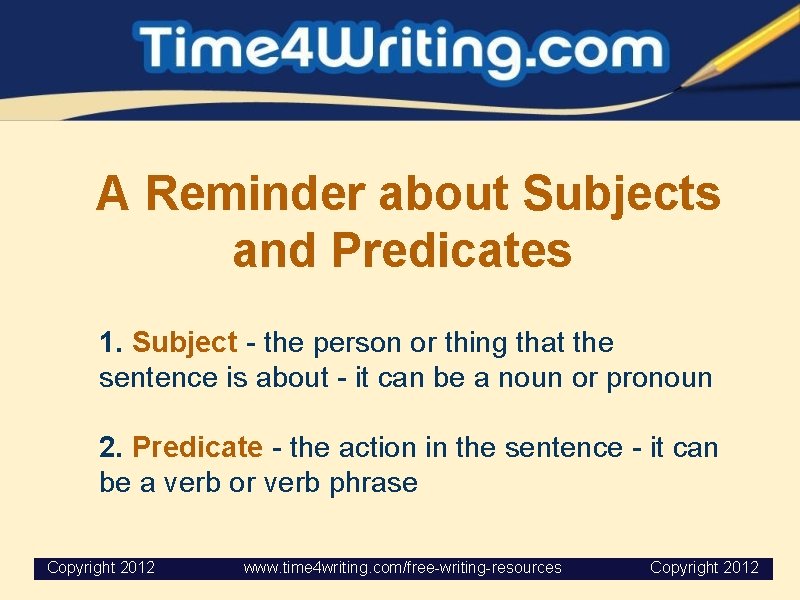 Time4Writing.com

A Reminder about Subjects and Predicates

1. Subject - the person or thing that the sentence is about - it can be a noun or pronoun

2. Predicate - the action in the sentence - it can be a verb or verb phrase

Copyright 2012 www.time4writing.com/free-writing-resources Copyright 2012